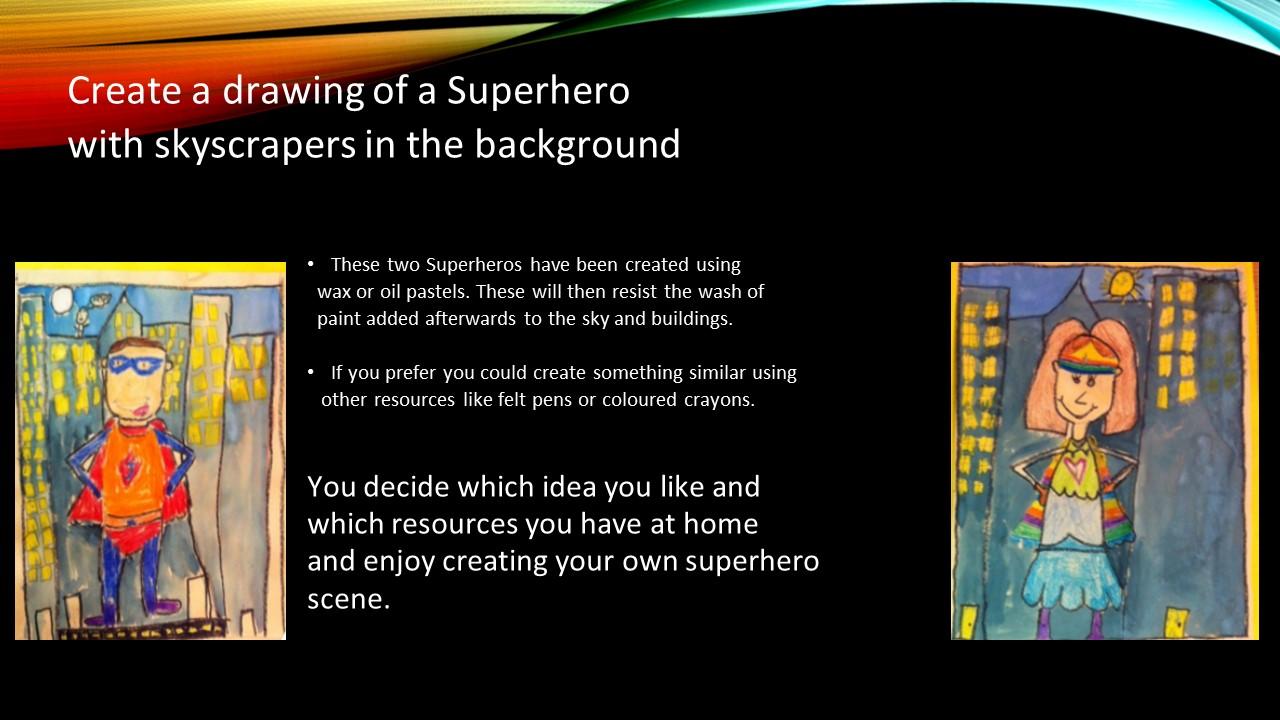 Create a drawing of a Superhero
with skyscrapers in the background

• These two Superheros have been created using wax or oil pastels. These will then resist the wash of paint added afterwards to the sky and buildings.

• If you prefer you could create something similar using other resources like felt pens or coloured crayons.

You decide which idea you like and which resources you have at home and enjoy creating your own superhero scene.